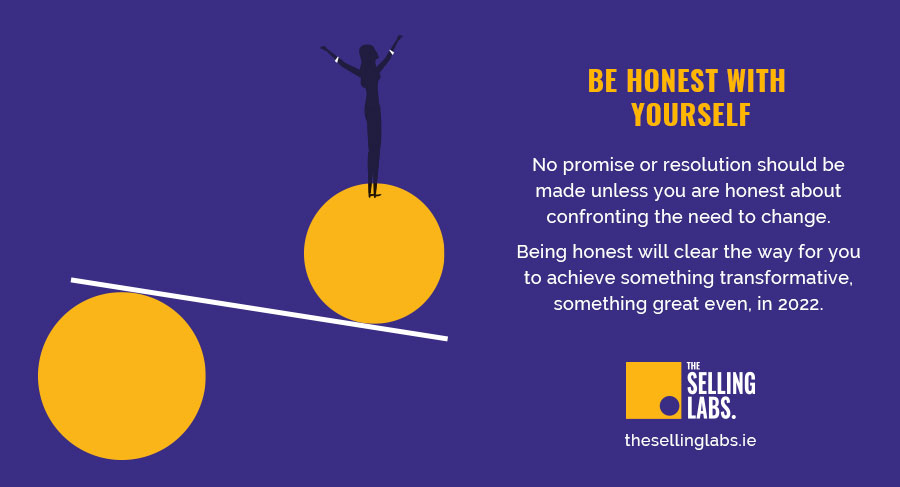 BE HONEST WITH YOURSELF

No promise or resolution should be made unless you are honest about confronting the need to change.

Being honest will clear the way for you to achieve something transformative, something great even, in 2022.

THE SELLING LABS.

thesellinglabs.ie